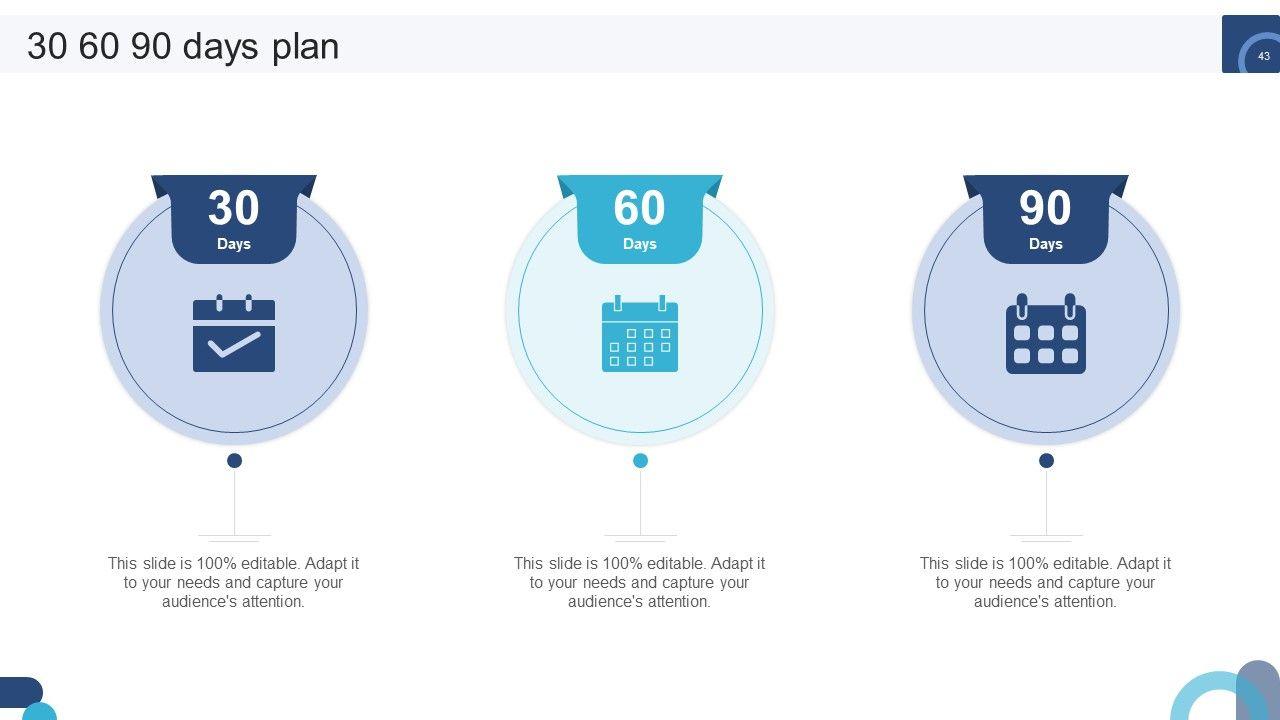 30 60 90 days plan

43

30
Days

This slide is 100% editable. Adapt it to your needs and capture your audience's attention.

60
Days

This slide is 100% editable. Adapt it to your needs and capture your audience's attention.

90
Days

This slide is 100% editable. Adapt it to your needs and capture your audience's attention.